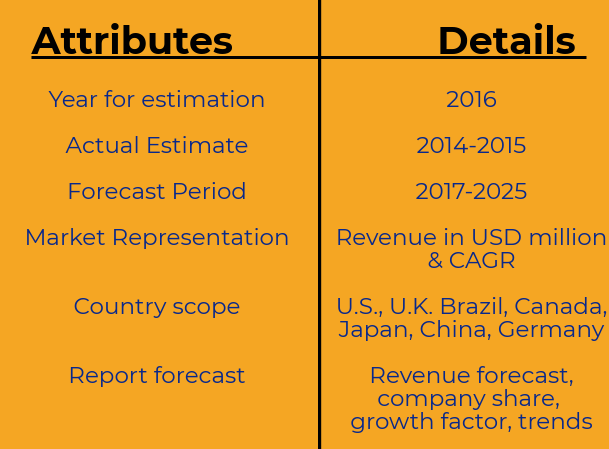 | Attributes | Details |
|---|---|
| Year for estimation | 2016 |
| Actual Estimate | 2014-2015 |
| Forecast Period | 2017-2025 |
| Market Representation | Revenue in USD million & CAGR |
| Country scope | U.S., U.K. Brazil, Canada, Japan, China, Germany |
| Report forecast | Revenue forecast, company share, growth factor, trends |